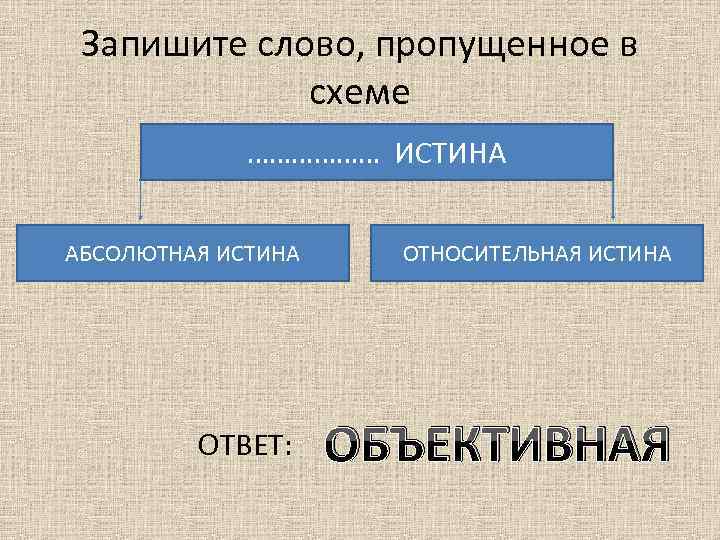 Запишите слово, пропущенное в схеме

……………… ИСТИНА

АБСОЛЮТНАЯ ИСТИНА

ОТНОСИТЕЛЬНАЯ ИСТИНА

ОТВЕТ: ОБЪЕКТИВНАЯ